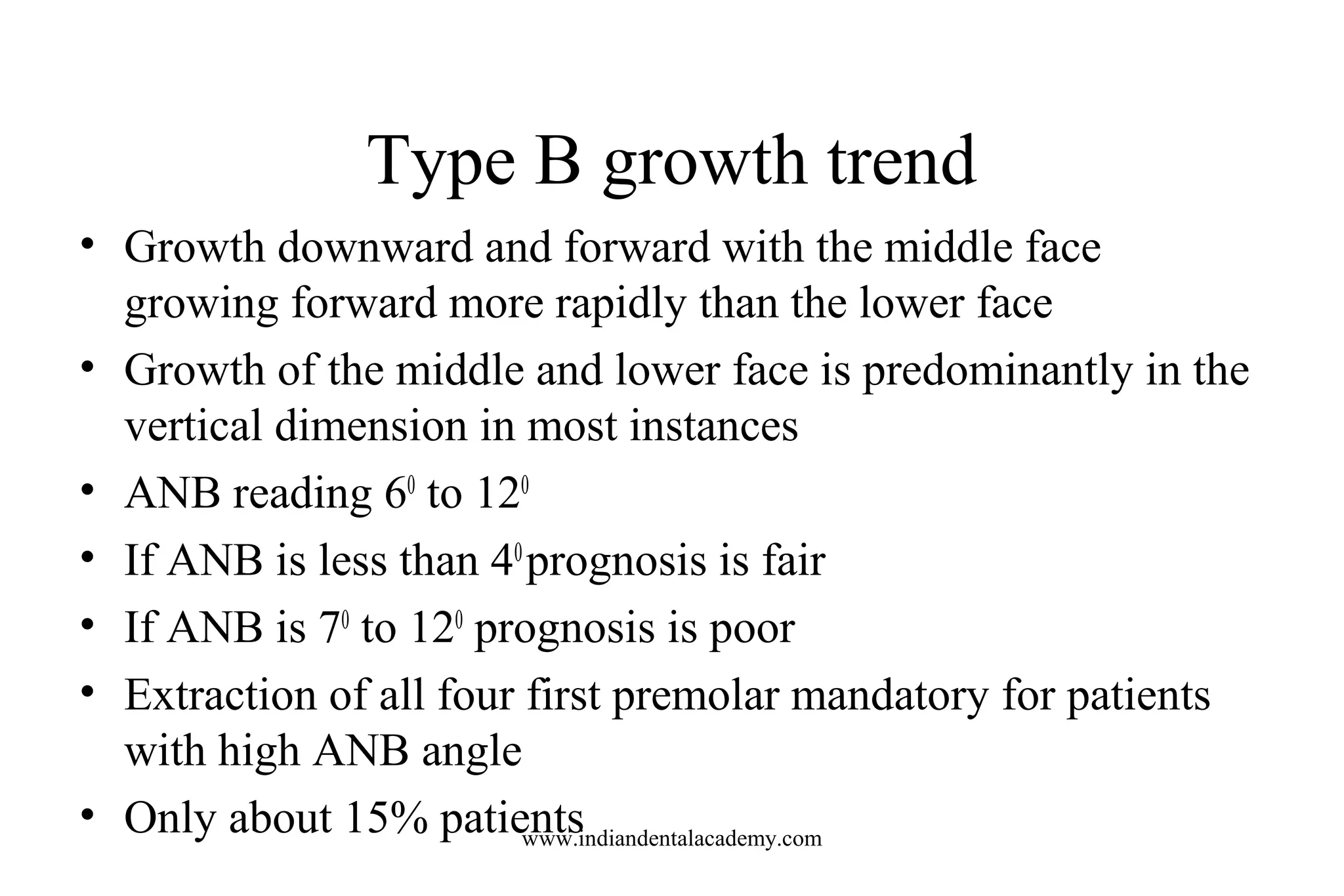 Type B growth trend

• Growth downward and forward with the middle face growing forward more rapidly than the lower face
• Growth of the middle and lower face is predominantly in the vertical dimension in most instances
• ANB reading $6^0$ to $12^0$
• If ANB is less than $4^0$ prognosis is fair
• If ANB is $7^0$ to $12^0$ prognosis is poor
• Extraction of all four first premolar mandatory for patients with high ANB angle
• Only about 15% patients

www.indiandentalacademy.com